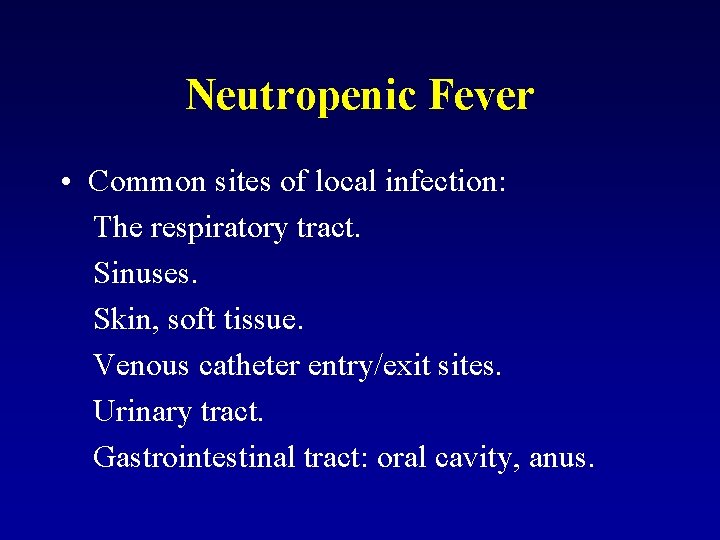 Neutropenic Fever

• Common sites of local infection:
The respiratory tract.
Sinuses.
Skin, soft tissue.
Venous catheter entry/exit sites.
Urinary tract.
Gastrointestinal tract: oral cavity, anus.